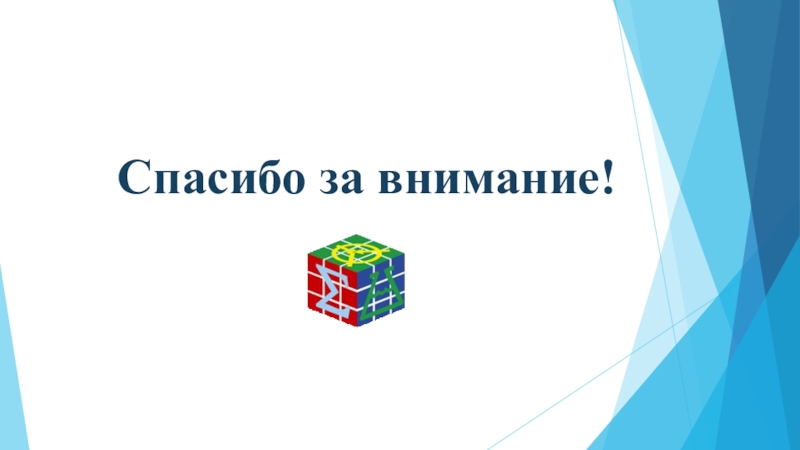 Спасибо за внимание!